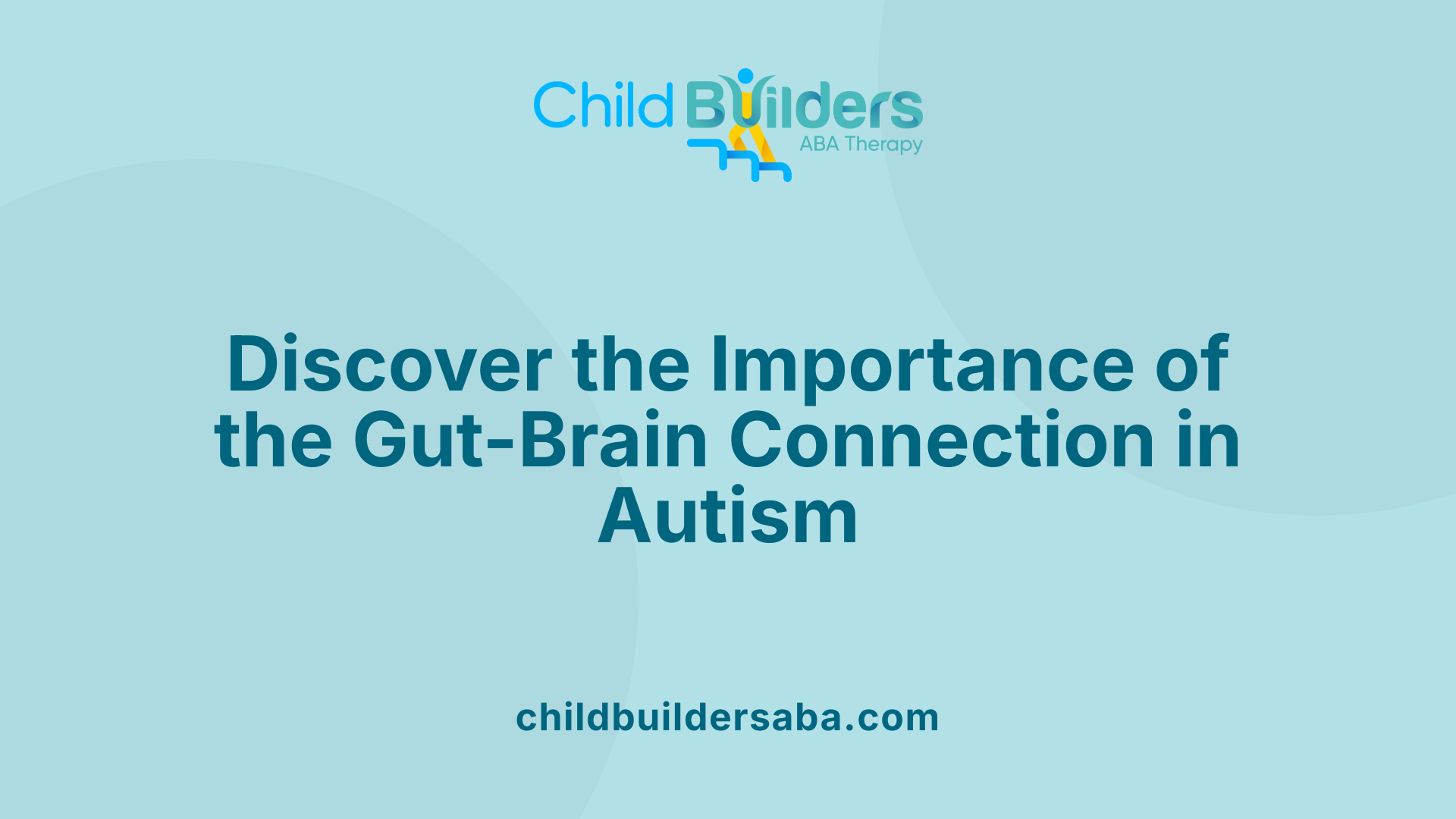 Child Builders
ABA Therapy

Discover the Importance of the Gut-Brain Connection in Autism

childbuildersaba.com